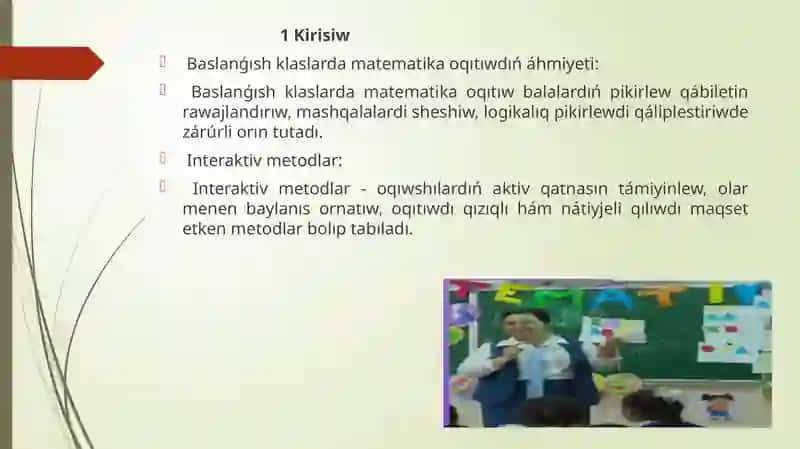 1 Kirisiw

Baslanǵısh klaslarda matematika oqıtıwdıń áhmiyeti:

Baslanǵısh klaslarda matematika oqıtıw balalardıń pikirlew qábiletin rawajlandırıw, mashqalalardi sheshiw, logikalıq pikirlewdi qáliplestiriwde zárúrli orın tutadı.

Interaktiv metodlar:

Interaktiv metodlar - oqıwshılardıń aktiv qatnasın támiyinlew, olar menen baylanıs ornatıw, oqıtıwdı qızıqlı hám nátiyjeli qılıwdı maqset etken metodlar bolıp tabıladı.